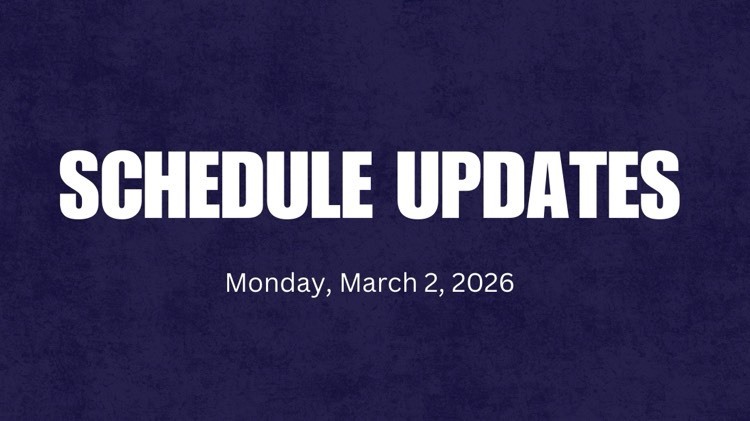 SCHEDULE UPDATES

Monday, March 2, 2026